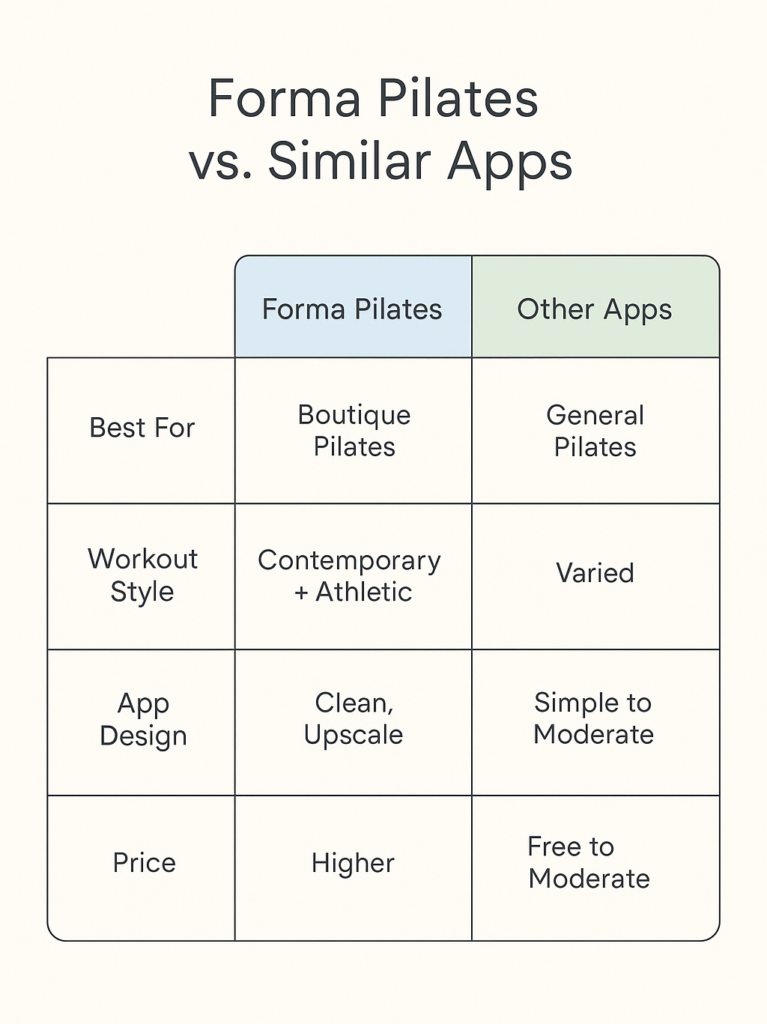 Forma Pilates
vs. Similar Apps

| | Forma Pilates | Other Apps |
|---|---|---|
| Best For | Boutique Pilates | General Pilates |
| Workout Style | Contemporary + Athletic | Varied |
| App Design | Clean, Upscale | Simple to Moderate |
| Price | Higher | Free to Moderate |